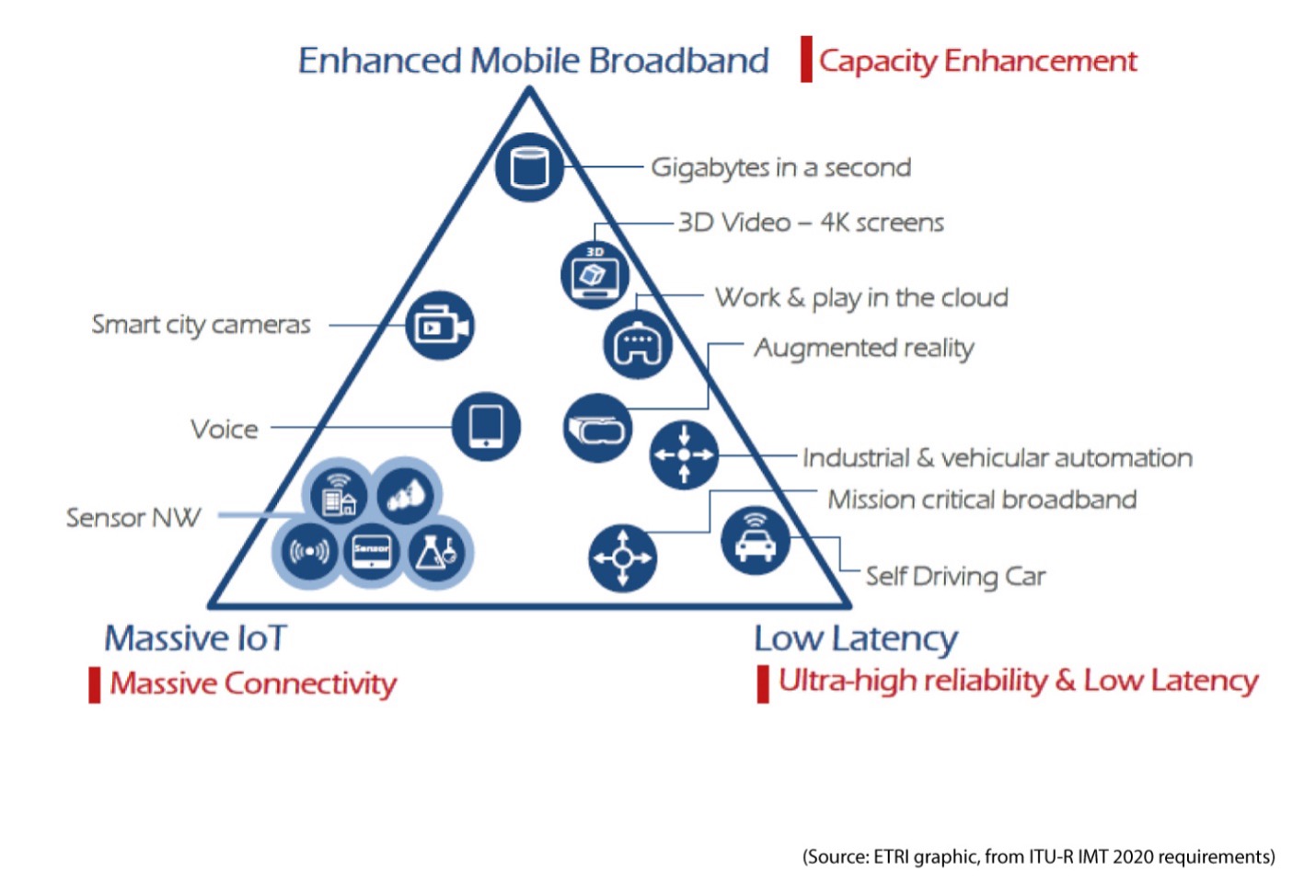 Enhanced Mobile Broadband
Capacity Enhancement

Gigabytes in a second
3D Video – 4K screens
3D
Work & play in the cloud
Smart city cameras
Augmented reality
Voice
Industrial & vehicular automation
Mission critical broadband
Sensor NW
Sensor
Self Driving Car

Massive IoT
Massive Connectivity

Low Latency
Ultra-high reliability & Low Latency

(Source: ETRI graphic, from ITU-R IMT 2020 requirements)